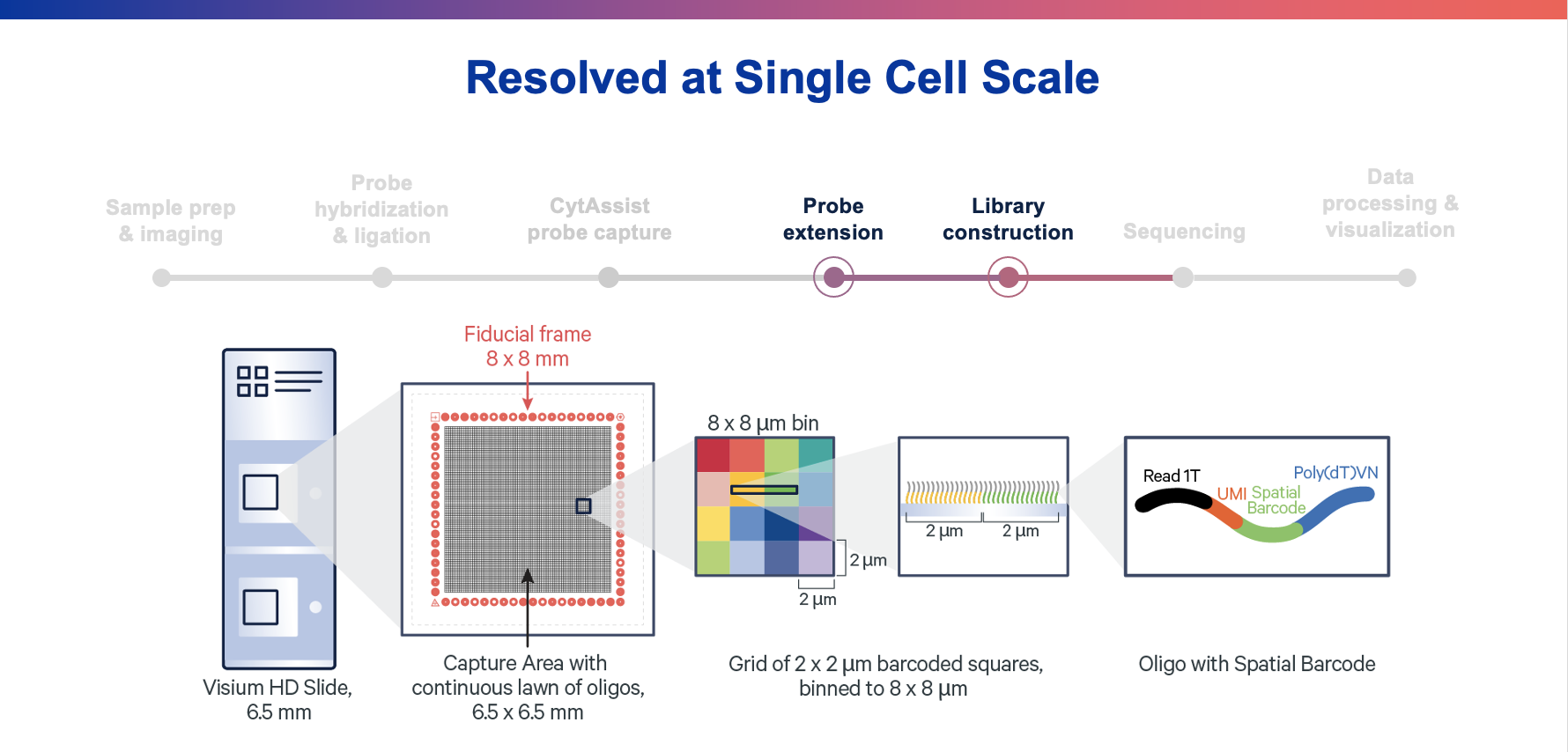 Resolved at Single Cell Scale

Sample prep & imaging

Probe hybridization & ligation

CytAssist probe capture

Probe extension

Library construction

Sequencing

Data processing & visualization

Fiducial frame
8 x 8 mm

8 x 8 μm bin

2 μm

2 μm

2 μm 2 μm

Read 1T

UMI

Spatial Barcode

Poly(dT)VN

Visium HD Slide, 6.5 mm

Capture Area with continuous lawn of oligos, 6.5 x 6.5 mm

Grid of 2 x 2 μm barcoded squares, binned to 8 x 8 μm

Oligo with Spatial Barcode